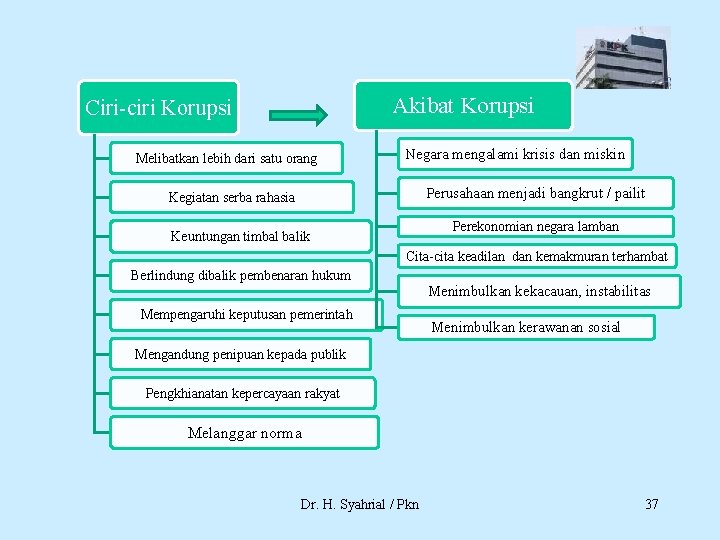 KPK

Ciri-ciri Korupsi

Melibatkan lebih dari satu orang

Kegiatan serba rahasia

Keuntungan timbal balik

Berlindung dibalik pembenaran hukum

Mempengaruhi keputusan pemerintah

Mengandung penipuan kepada publik

Pengkhianatan kepercayaan rakyat

Melanggar norma

Akibat Korupsi

Negara mengalami krisis dan miskin

Perusahaan menjadi bangkrut / pailit

Perekonomian negara lamban

Cita-cita keadilan dan kemakmuran terhambat

Menimbulkan kekacauan, instabilitas

Menimbulkan kerawanan sosial

Dr. H. Syahrial / Pkn

37